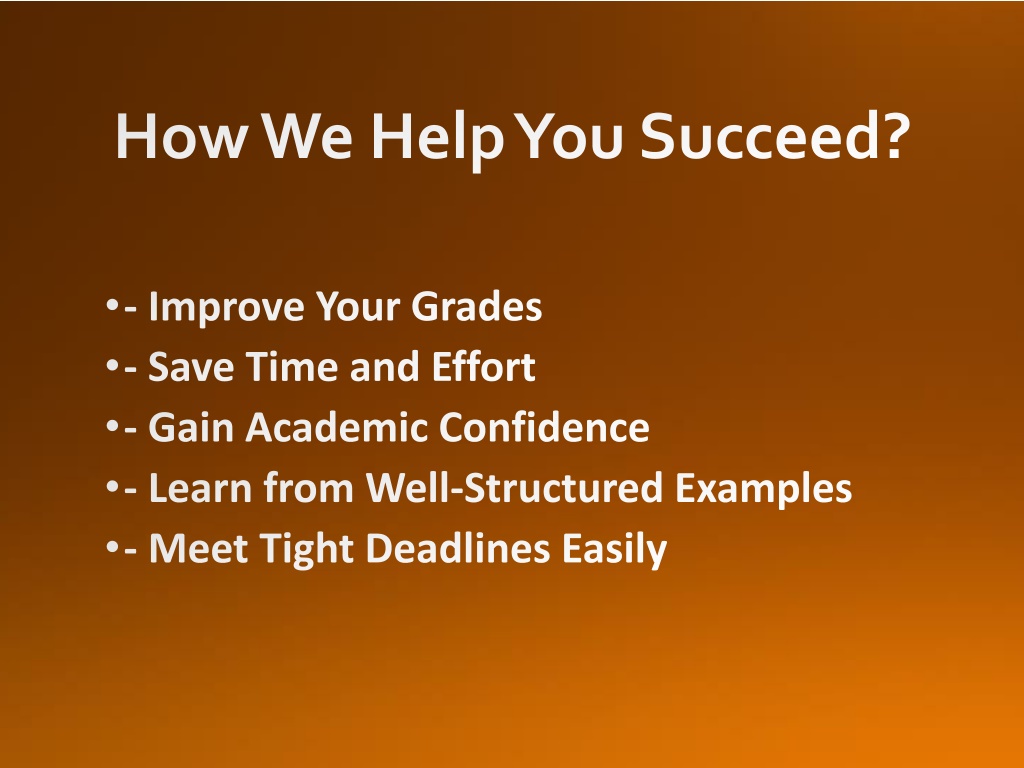 How We Help You Succeed?

•- Improve Your Grades
•- Save Time and Effort
•- Gain Academic Confidence
•- Learn from Well-Structured Examples
•- Meet Tight Deadlines Easily